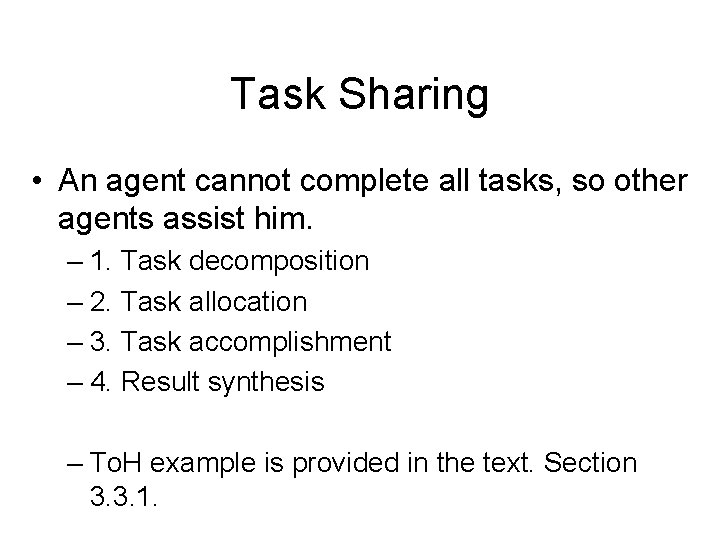 Task Sharing

• An agent cannot complete all tasks, so other agents assist him.
– 1. Task decomposition
– 2. Task allocation
– 3. Task accomplishment
– 4. Result synthesis

– ToH example is provided in the text. Section 3.3.1.